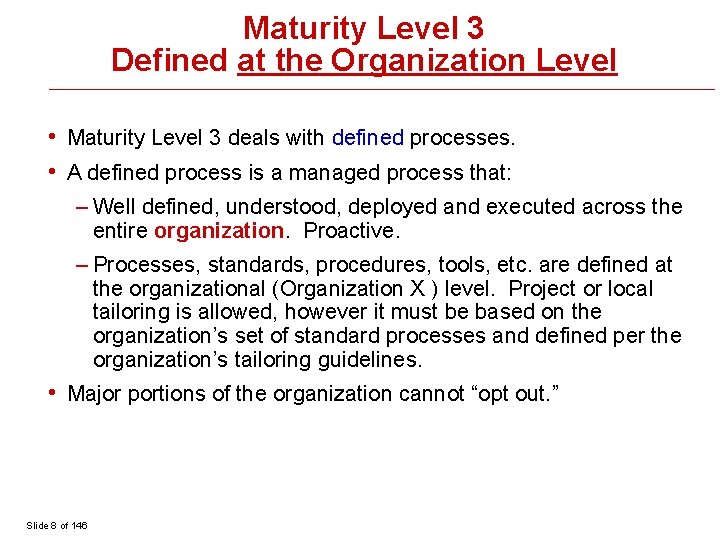 Maturity Level 3
Defined at the Organization Level

• Maturity Level 3 deals with defined processes.

• A defined process is a managed process that:

– Well defined, understood, deployed and executed across the entire organization. Proactive.

– Processes, standards, procedures, tools, etc. are defined at the organizational (Organization X ) level. Project or local tailoring is allowed, however it must be based on the organization's set of standard processes and defined per the organization's tailoring guidelines.

• Major portions of the organization cannot "opt out."

Slide 8 of 146